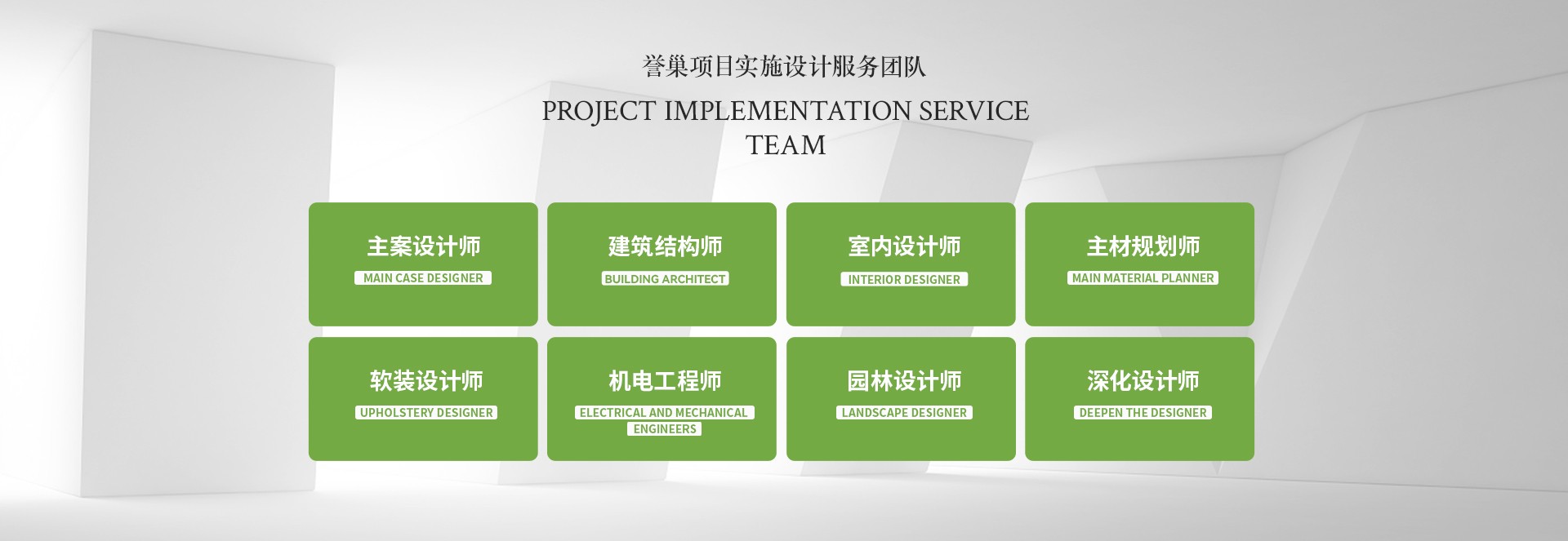 誉巢项目实施设计服务团队

PROJECT IMPLEMENTATION SERVICE TEAM

主案设计师
MAIN CASE DESIGNER

建筑结构师
BUILDING ARCHITECT

室内设计师
INTERIOR DESIGNER

主材规划师
MAIN MATERIAL PLANNER

软装设计师
UPHOLSTERY DESIGNER

机电工程师
ELECTRICAL AND MECHANICAL ENGINEERS

园林设计师
LANDSCAPE DESIGNER

深化设计师
DEEPEN THE DESIGNER